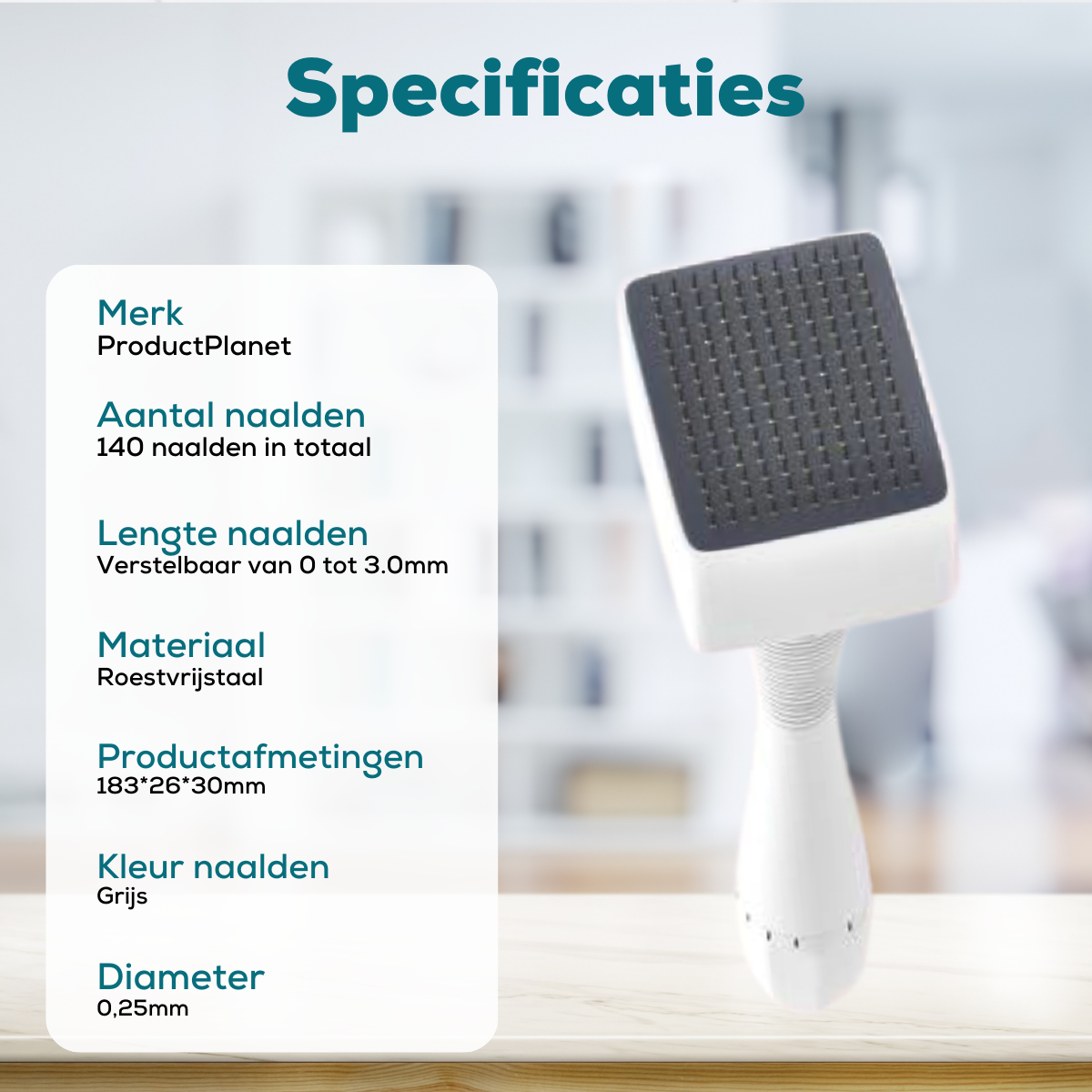 Specificaties

Merk
ProductPlanet

Aantal naalden
140 naalden in totaal

Lengte naalden
Verstelbaar van 0 tot 3.0mm

Materiaal
Roestvrijstaal

Productafmetingen
183*26*30mm

Kleur naalden
Grijs

Diameter
0,25mm